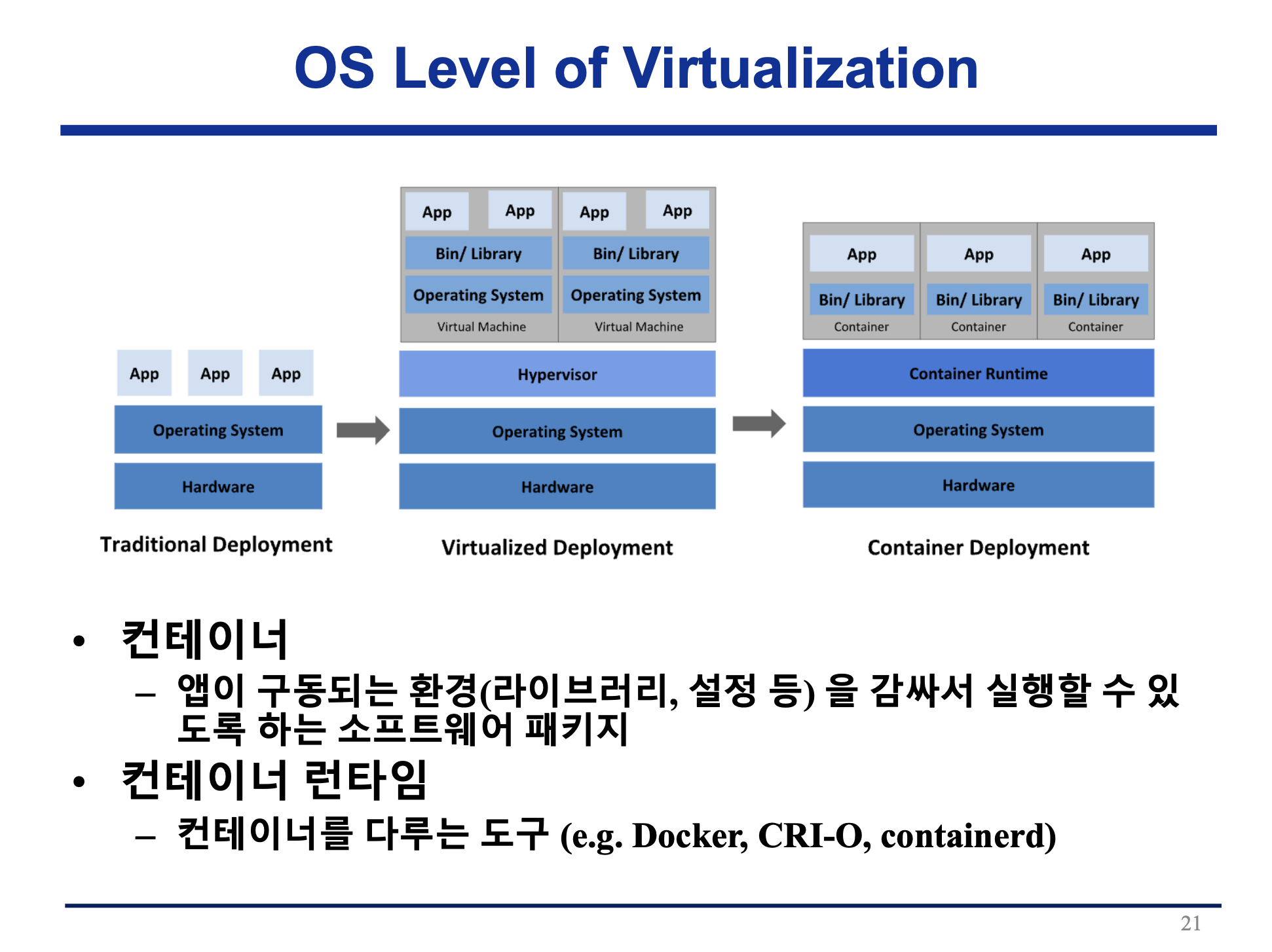 OS Level of Virtualization

App App App
Operating System
Hardware
Traditional Deployment

App App App App
Bin/ Library Bin/ Library
Operating System Operating System
Virtual Machine Virtual Machine
Hypervisor
Operating System
Hardware
Virtualized Deployment

App App App
Bin/ Library Bin/ Library Bin/ Library
Container Container Container
Container Runtime
Operating System
Hardware
Container Deployment

• 컨테이너
– 앱이 구동되는 환경(라이브러리, 설정 등) 을 감싸서 실행할 수 있도록 하는 소프트웨어 패키지
• 컨테이너 런타임
– 컨테이너를 다루는 도구 (e.g. Docker, CRI-O, containerd)

21